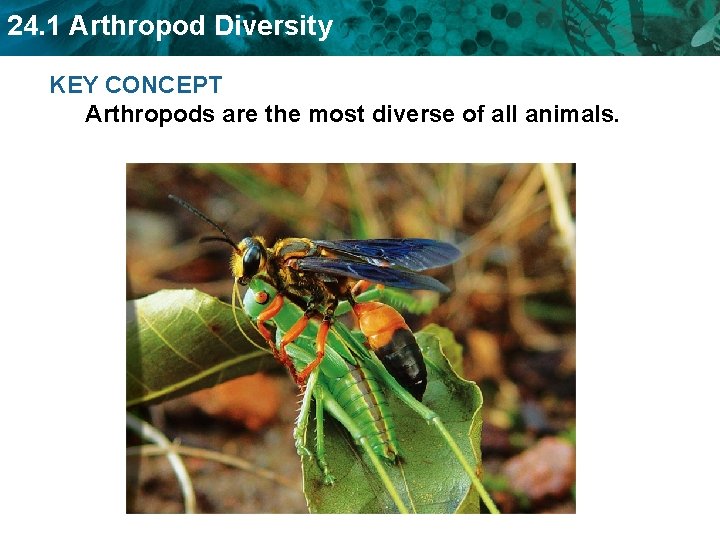 24.1 Arthropod Diversity

KEY CONCEPT

Arthropods are the most diverse of all animals.